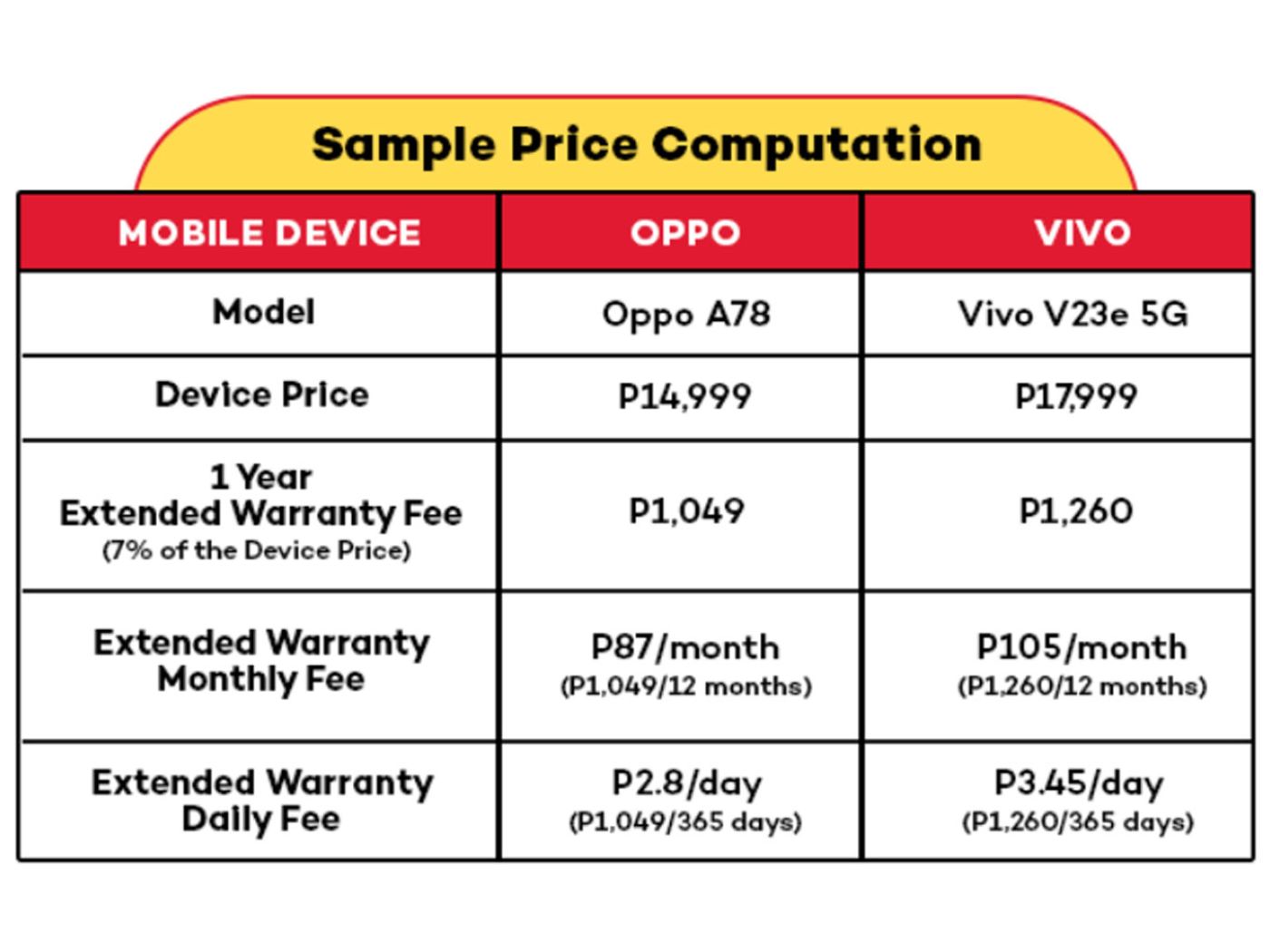 Sample Price Computation

| MOBILE DEVICE | OPPO | VIVO |
|---|---|---|
| Model | Oppo A78 | Vivo V23e 5G |
| Device Price | P14,999 | P17,999 |
| 1 Year Extended Warranty Fee (7% of the Device Price) | P1,049 | P1,260 |
| Extended Warranty Monthly Fee | P87/month (P1,049/12 months) | P105/month (P1,260/12 months) |
| Extended Warranty Daily Fee | P2.8/day (P1,049/365 days) | P3.45/day (P1,260/365 days) |